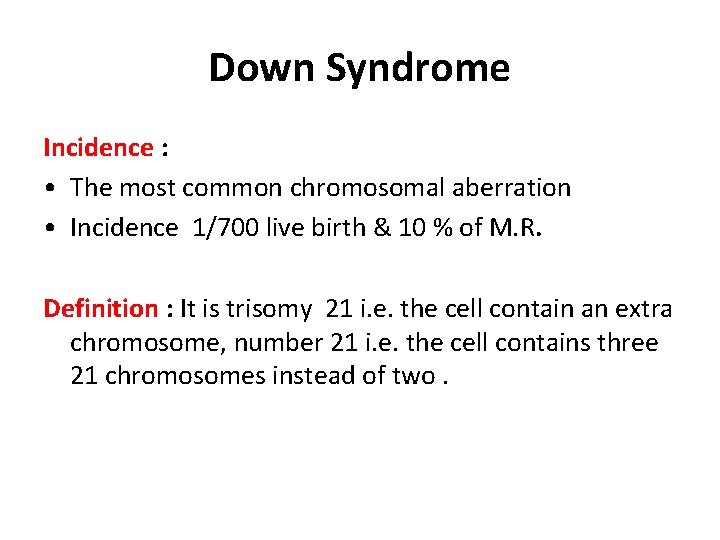 Down Syndrome

Incidence :

• The most common chromosomal aberration
• Incidence 1/700 live birth & 10 % of M.R.

Definition : It is trisomy 21 i.e. the cell contain an extra chromosome, number 21 i.e. the cell contains three 21 chromosomes instead of two .